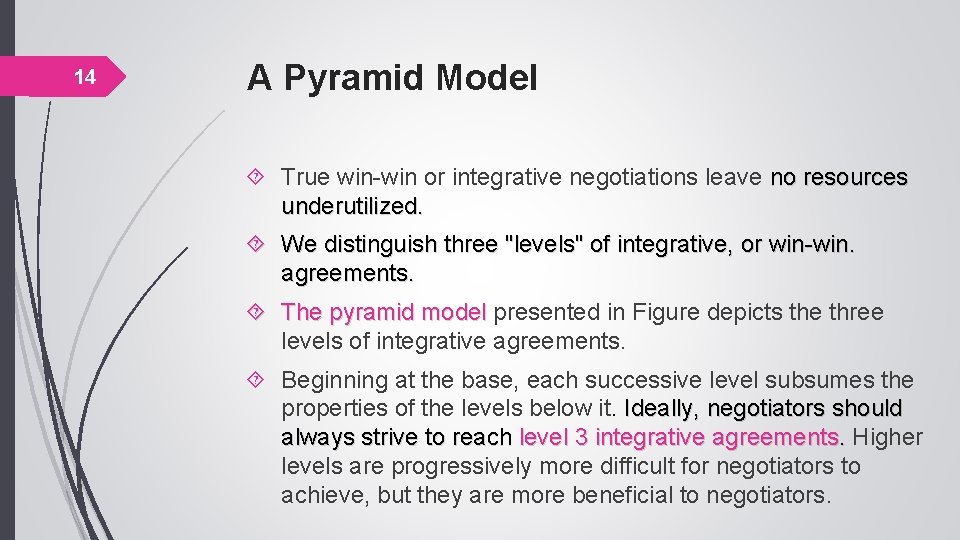 14

A Pyramid Model

True win-win or integrative negotiations leave no resources underutilized.

We distinguish three "levels" of integrative, or win-win. agreements.

The pyramid model presented in Figure depicts the three levels of integrative agreements.

Beginning at the base, each successive level subsumes the properties of the levels below it. Ideally, negotiators should always strive to reach level 3 integrative agreements. Higher levels are progressively more difficult for negotiators to achieve, but they are more beneficial to negotiators.